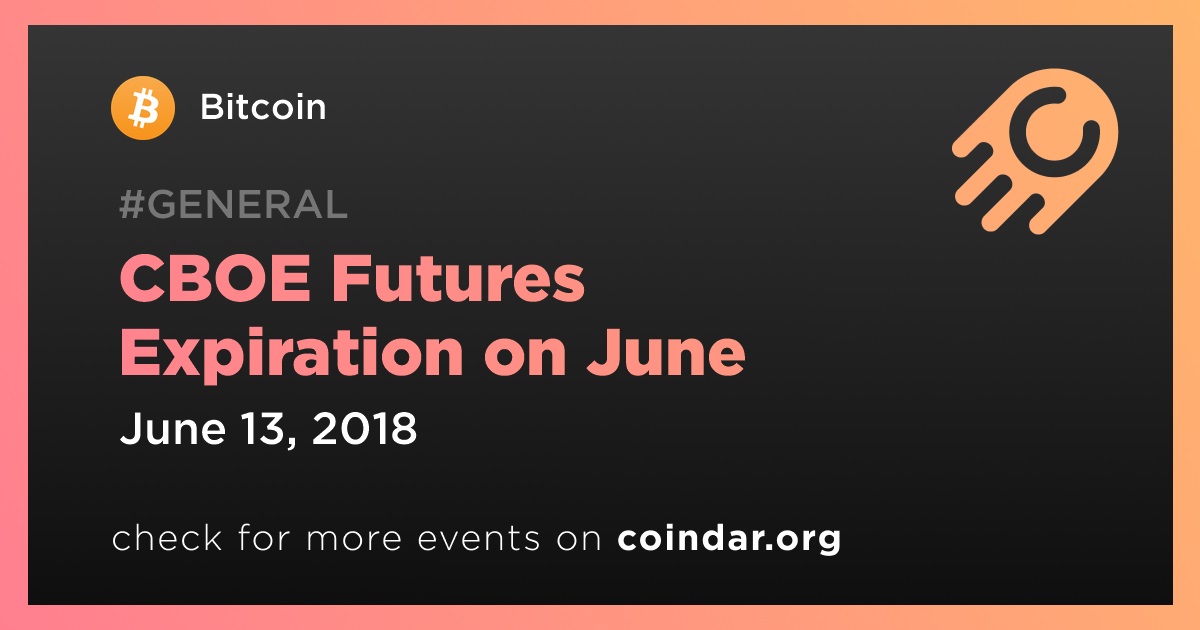 Bitcoin

#GENERAL

CBOE Futures Expiration on June

June 13, 2018

check for more events on coindar.org